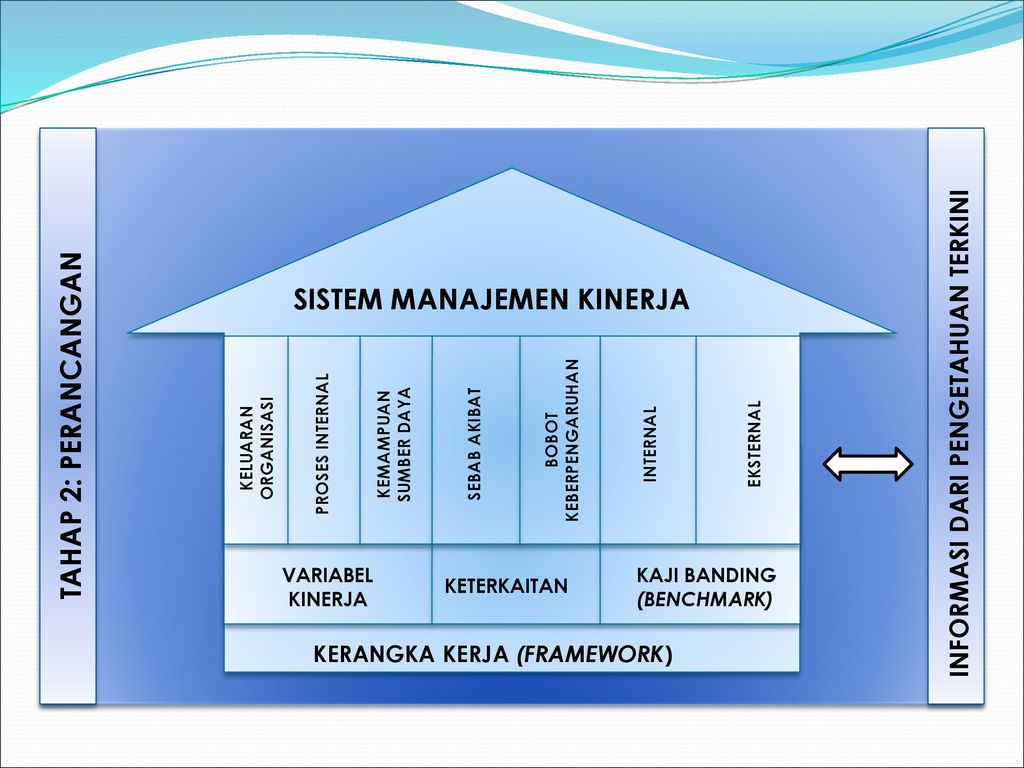 TAHAP 2: PERANCANGAN

SISTEM MANAJEMEN KINERJA

KELUARAN ORGANISASI

PROSES INTERNAL

KEMAMPUAN SUMBER DAYA

SEBAB AKIBAT

BOBOT KEBERPENGARUHAN

INTERNAL

EKSTERNAL

VARIABEL KINERJA

KETERKAITAN

KAJI BANDING (BENCHMARK)

KERANGKA KERJA (FRAMEWORK)

INFORMASI DARI PENGETAHUAN TERKINI